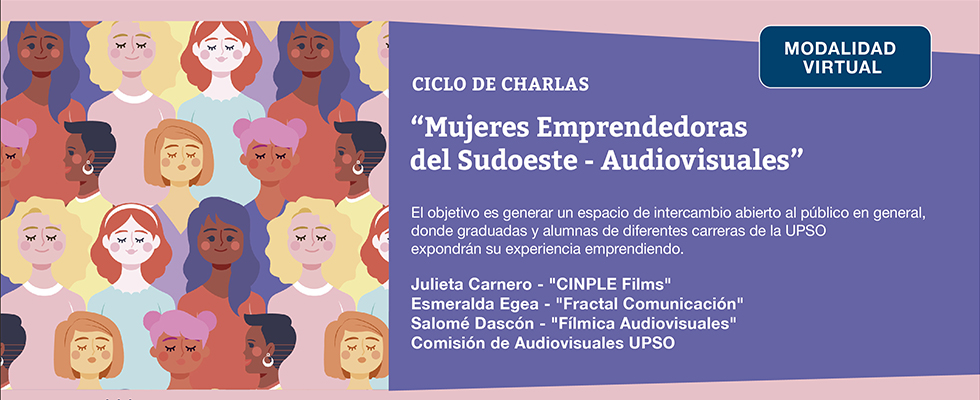 MODALIDAD VIRTUAL

CICLO DE CHARLAS

“Mujeres Emprendedoras del Sudoeste - Audiovisuales”

El objetivo es generar un espacio de intercambio abierto al público en general, donde graduadas y alumnas de diferentes carreras de la UPSO expondrán su experiencia emprendiendo.

Julieta Carnero - "CINPLE Films"
Esmeralda Egea - "Fractal Comunicación"
Salomé Dascón - "Fílmica Audiovisuales"
Comisión de Audiovisuales UPSO